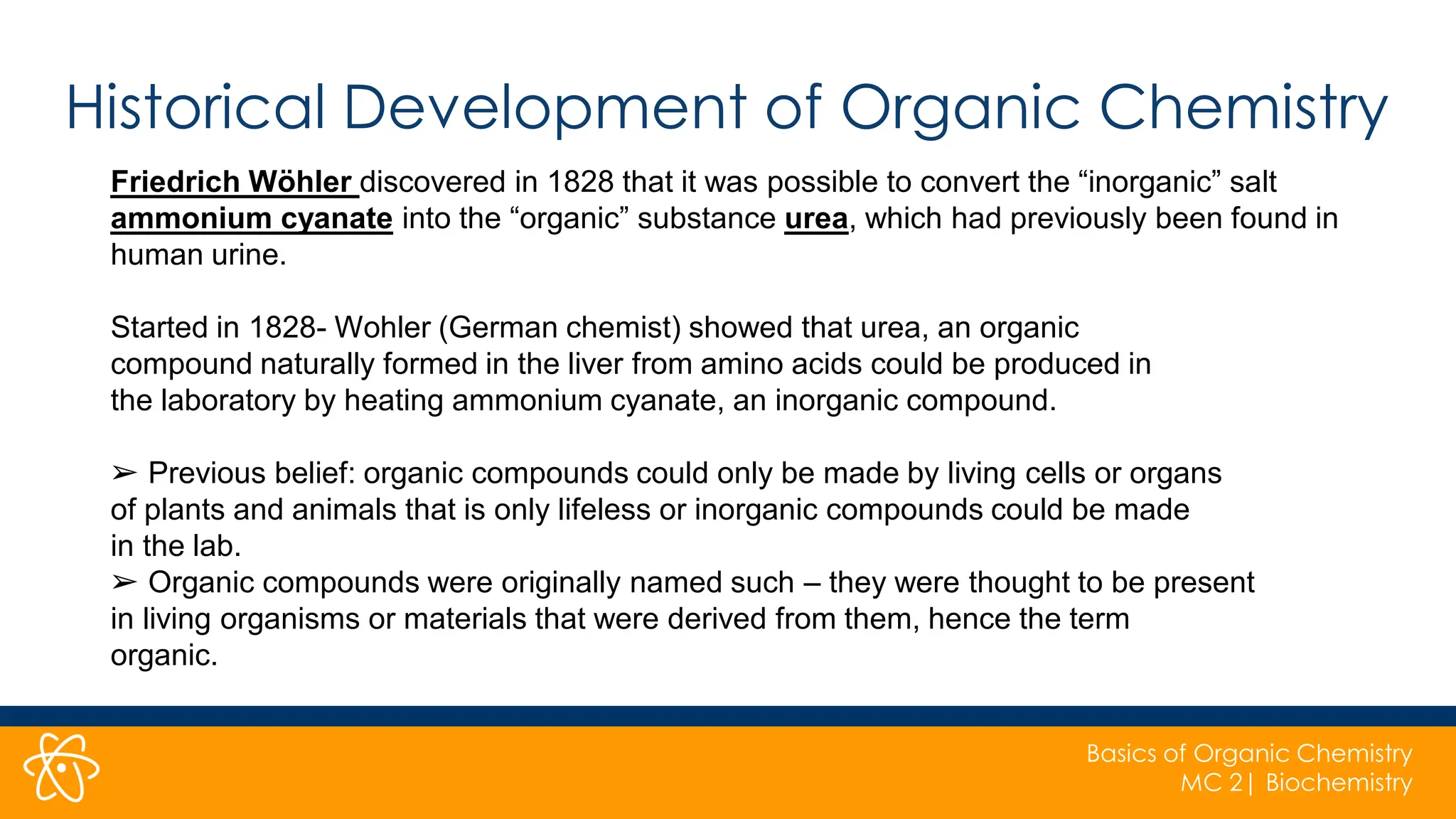 Historical Development of Organic Chemistry

Friedrich Wöhler discovered in 1828 that it was possible to convert the “inorganic” salt ammonium cyanate into the “organic” substance urea, which had previously been found in human urine.

Started in 1828- Wohler (German chemist) showed that urea, an organic compound naturally formed in the liver from amino acids could be produced in the laboratory by heating ammonium cyanate, an inorganic compound.

➢ Previous belief: organic compounds could only be made by living cells or organs of plants and animals that is only lifeless or inorganic compounds could be made in the lab.
➢ Organic compounds were originally named such – they were thought to be present in living organisms or materials that were derived from them, hence the term organic.

Basics of Organic Chemistry
MC 2| Biochemistry